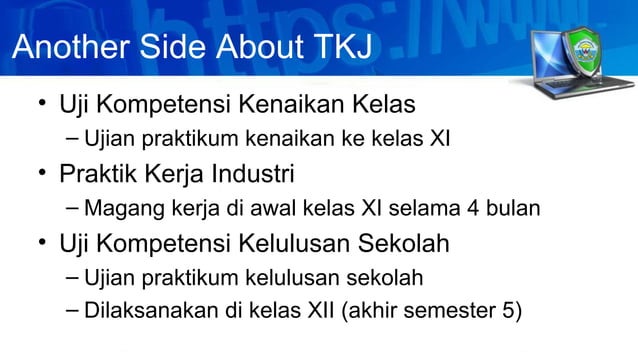 Another Side About TKJ

• Uji Kompetensi Kenaikan Kelas
– Ujian praktikum kenaikan ke kelas XI

• Praktik Kerja Industri
– Magang kerja di awal kelas XI selama 4 bulan

• Uji Kompetensi Kelulusan Sekolah
– Ujian praktikum kelulusan sekolah
– Dilaksanakan di kelas XII (akhir semester 5)